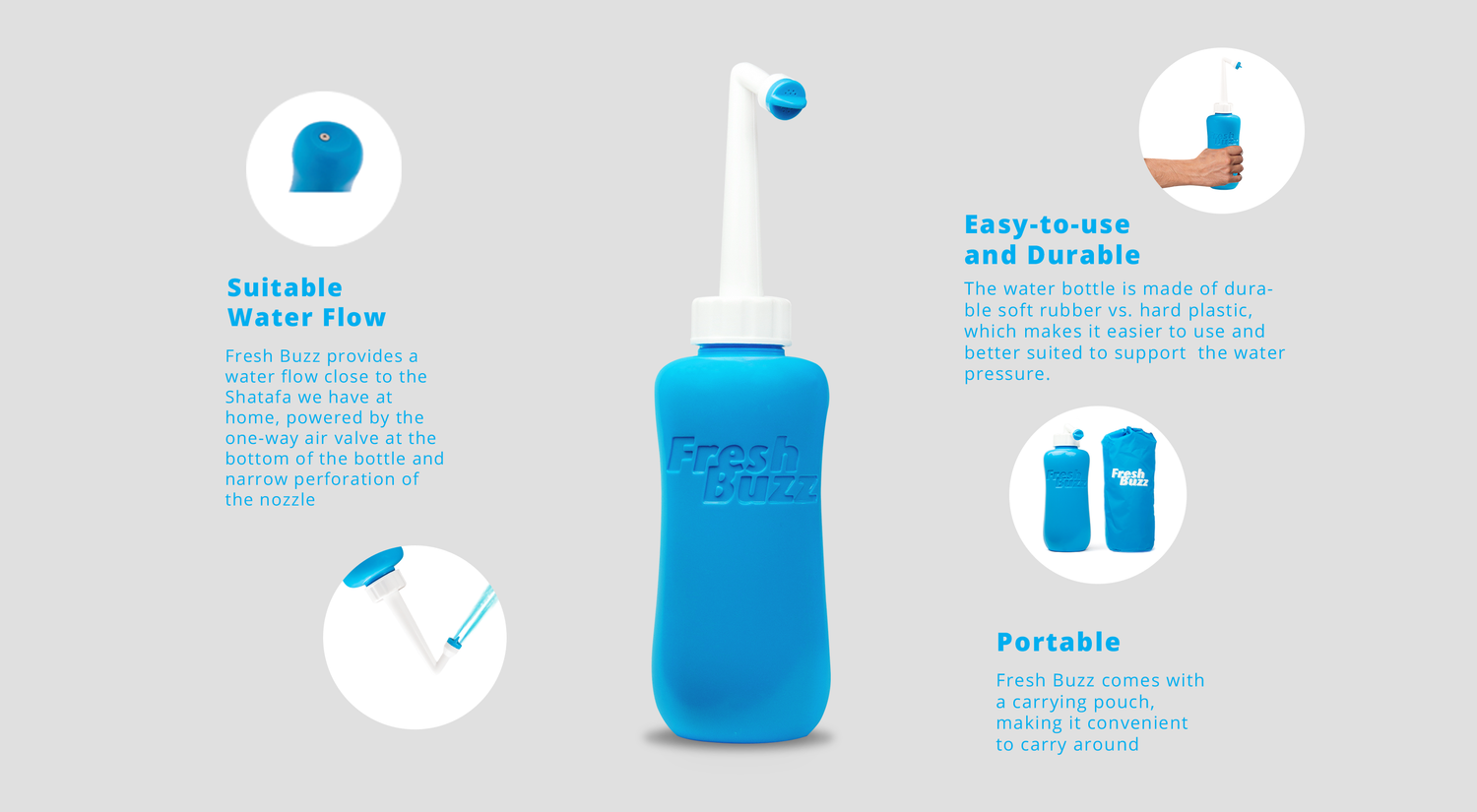 Suitable
Water Flow

Fresh Buzz provides a water flow close to the Shatafa we have at home, powered by the one-way air valve at the bottom of the bottle and narrow perforation of the nozzle

Fresh Buzz

Easy-to-use
and Durable

The water bottle is made of durable soft rubber vs. hard plastic, which makes it easier to use and better suited to support the water pressure.

Fresh Buzz

Fresh Buzz

Portable

Fresh Buzz comes with a carrying pouch, making it convenient to carry around